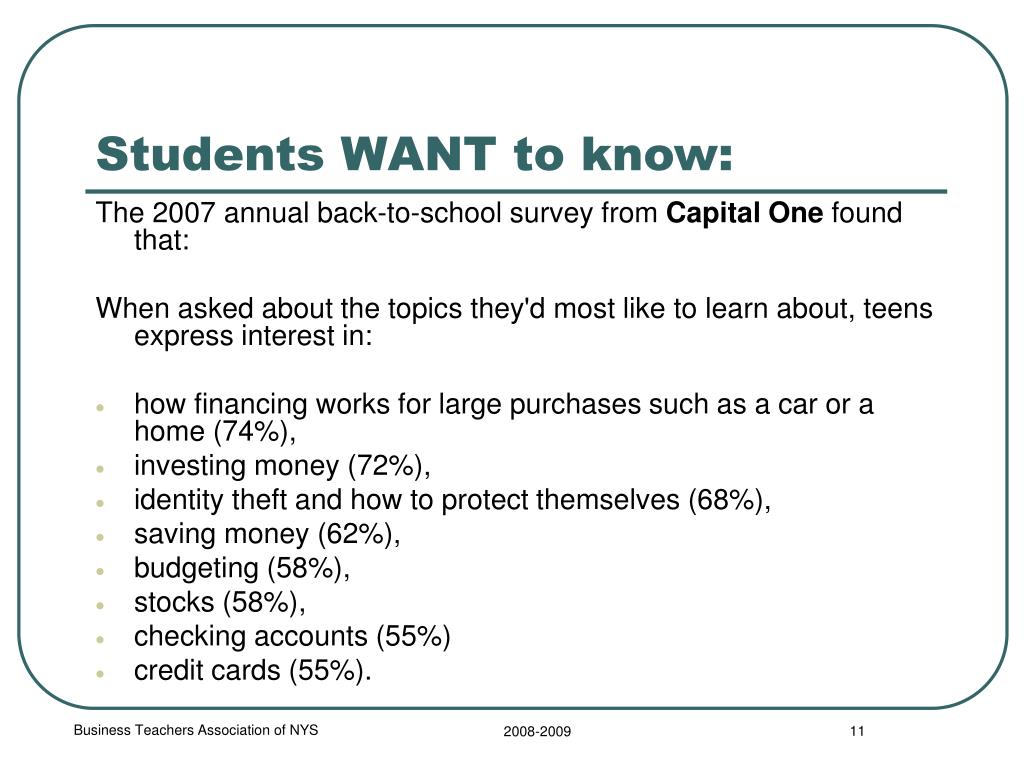 Students WANT to know:

The 2007 annual back-to-school survey from Capital One found that:

When asked about the topics they'd most like to learn about, teens express interest in:

- how financing works for large purchases such as a car or a home (74%),
- investing money (72%),
- identity theft and how to protect themselves (68%),
- saving money (62%),
- budgeting (58%),
- stocks (58%),
- checking accounts (55%)
- credit cards (55%).

Business Teachers Association of NYS

2008-2009

11